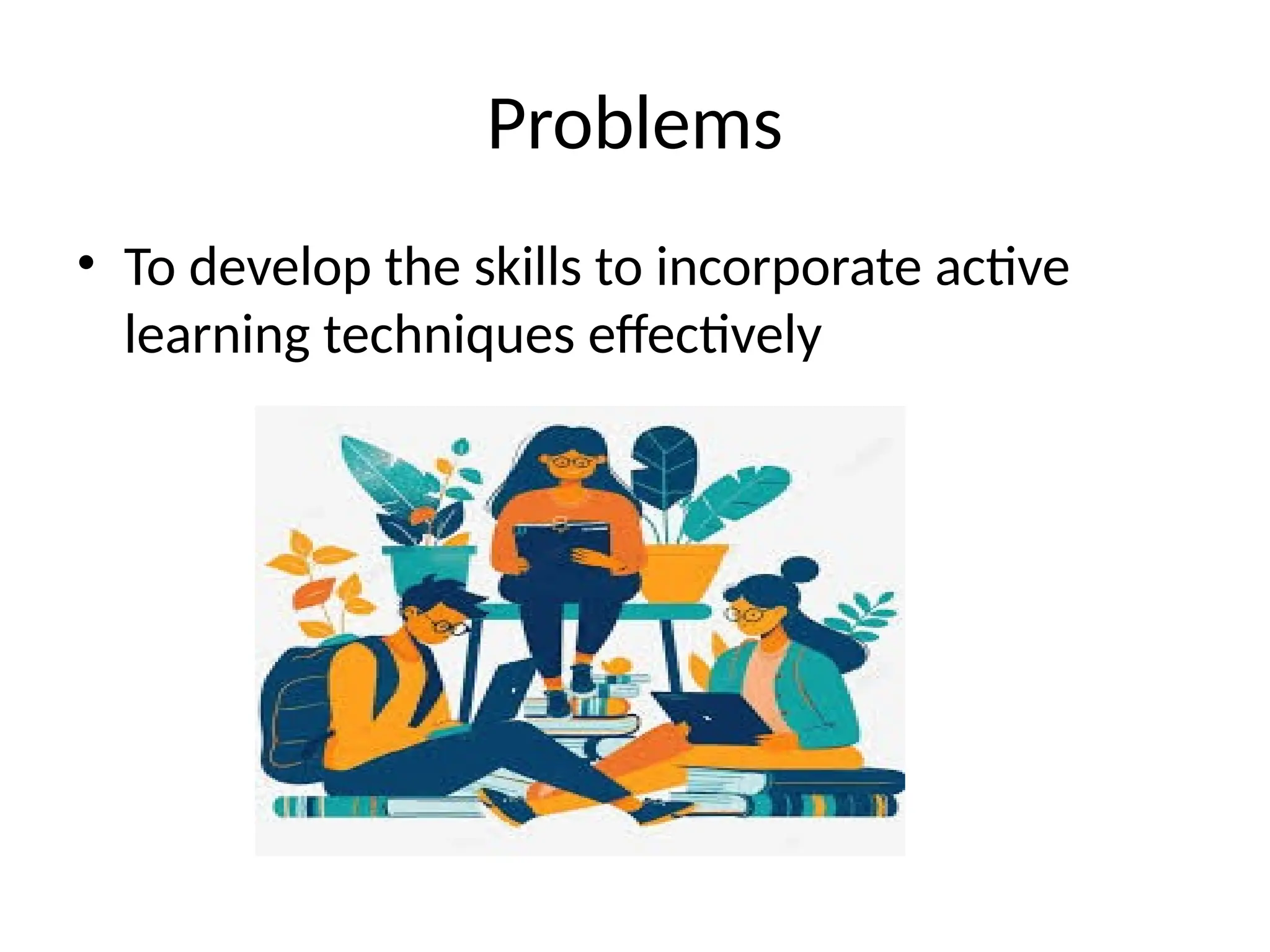 Problems

• To develop the skills to incorporate active learning techniques effectively